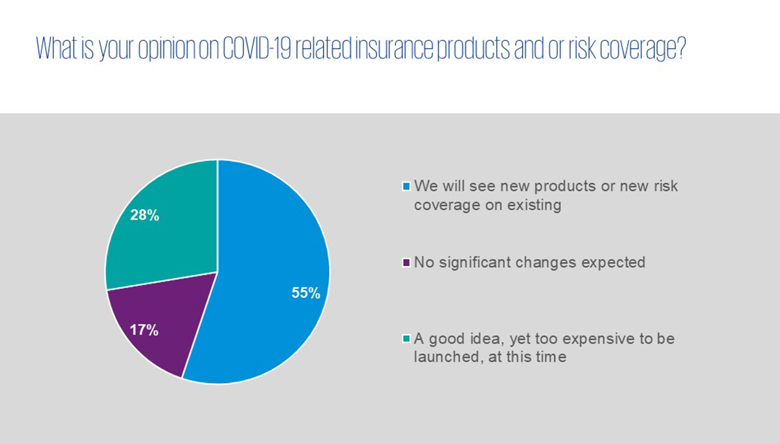 What is your opinion on COVID-19 related insurance products and or risk coverage?

28%

55%

17%

We will see new products or new risk coverage on existing

No significant changes expected

A good idea, yet too expensive to be launched, at this time